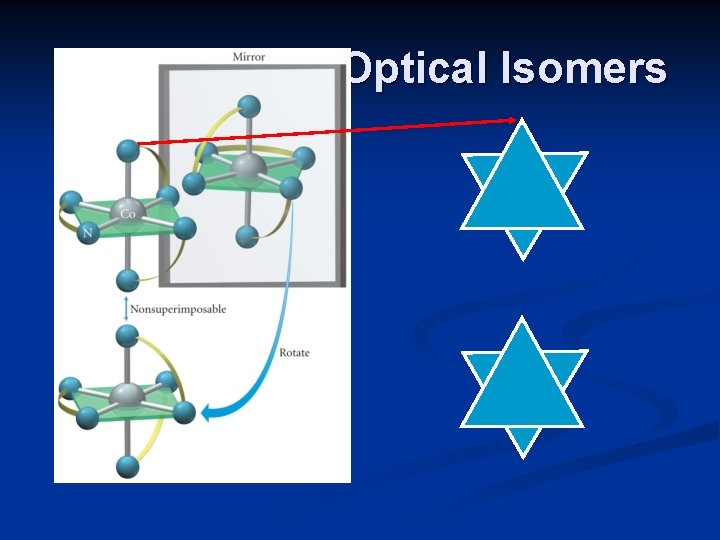 Optical Isomers

Mirror

Co

N

Nonsuperimposable

Rotate